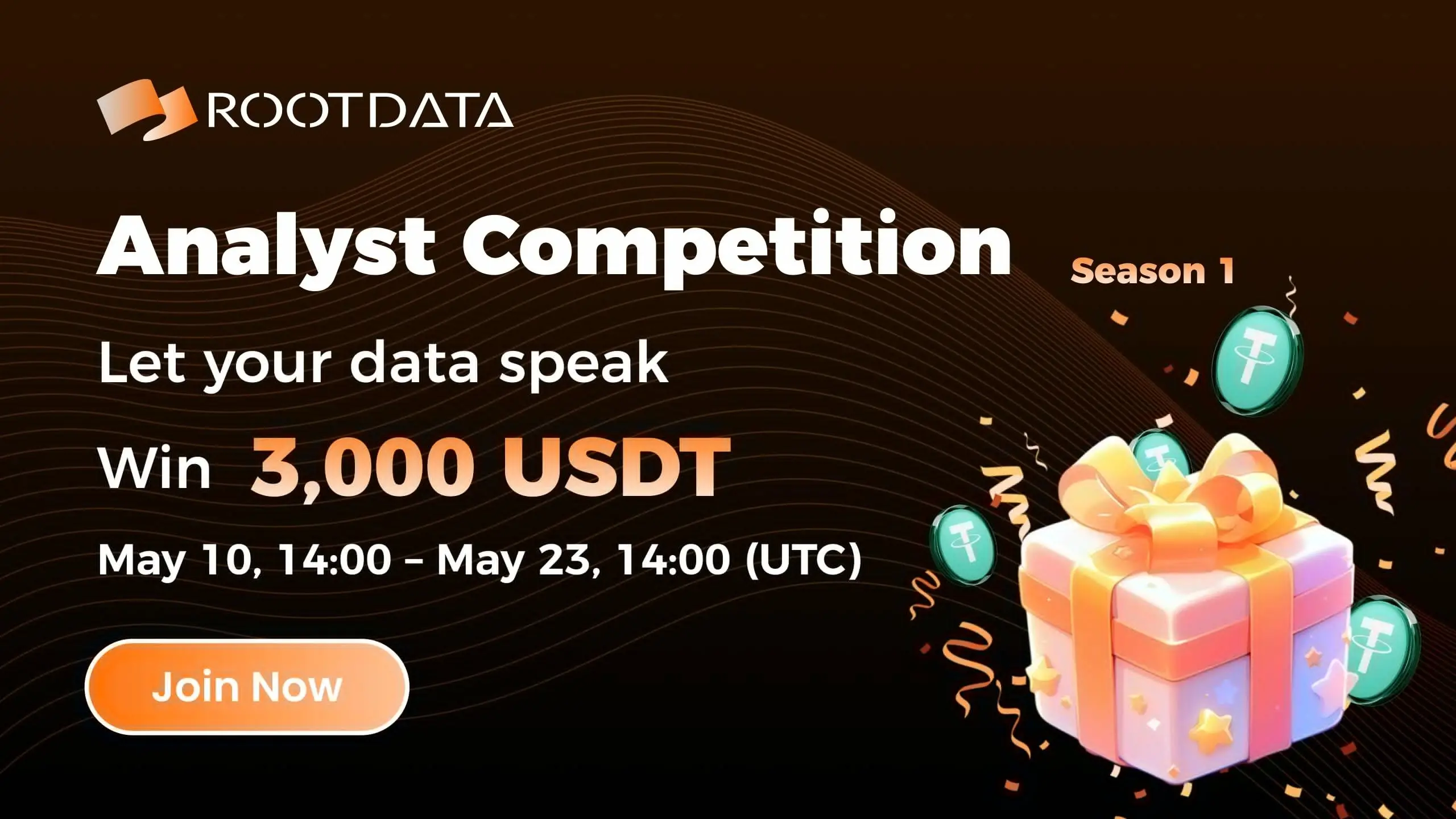 ROOTDATA

Analyst Competition Season 1

Let your data speak

Win 3,000 USDT

May 10, 14:00 – May 23, 14:00 (UTC)

Join Now